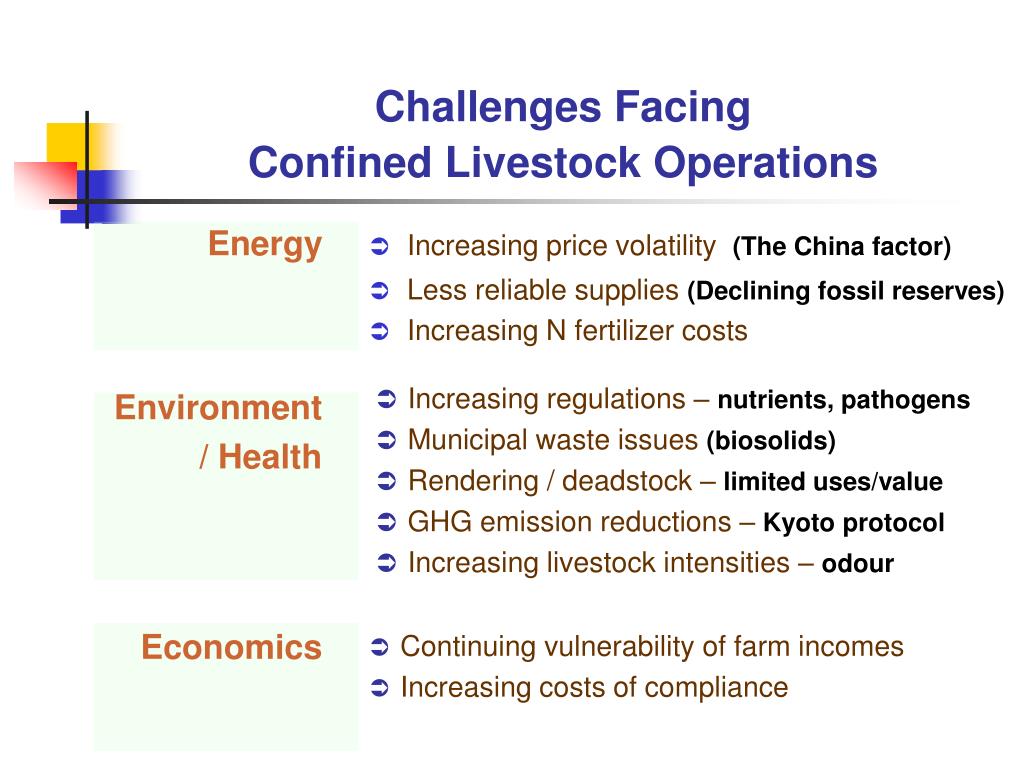 Challenges Facing
Confined Livestock Operations

Energy

➲ Increasing price volatility (The China factor)
➲ Less reliable supplies (Declining fossil reserves)
➲ Increasing N fertilizer costs

Environment / Health

➲ Increasing regulations – nutrients, pathogens
➲ Municipal waste issues (biosolids)
➲ Rendering / deadstock – limited uses/value
➲ GHG emission reductions – Kyoto protocol
➲ Increasing livestock intensities – odour

Economics

➲ Continuing vulnerability of farm incomes
➲ Increasing costs of compliance